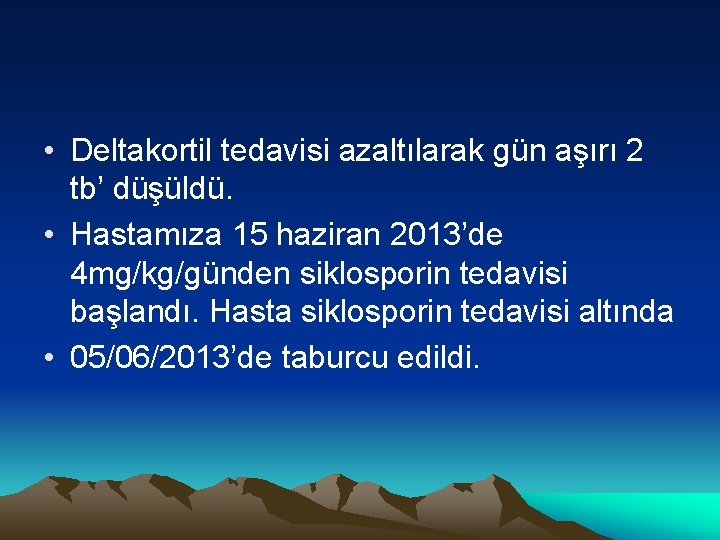 • Deltakortil tedavisi azaltılarak gün aşırı 2 tb’ düşüldü.
• Hastamıza 15 haziran 2013’de 4mg/kg/günden siklosporin tedavisi başlandı. Hasta siklosporin tedavisi altında
• 05/06/2013’de taburcu edildi.